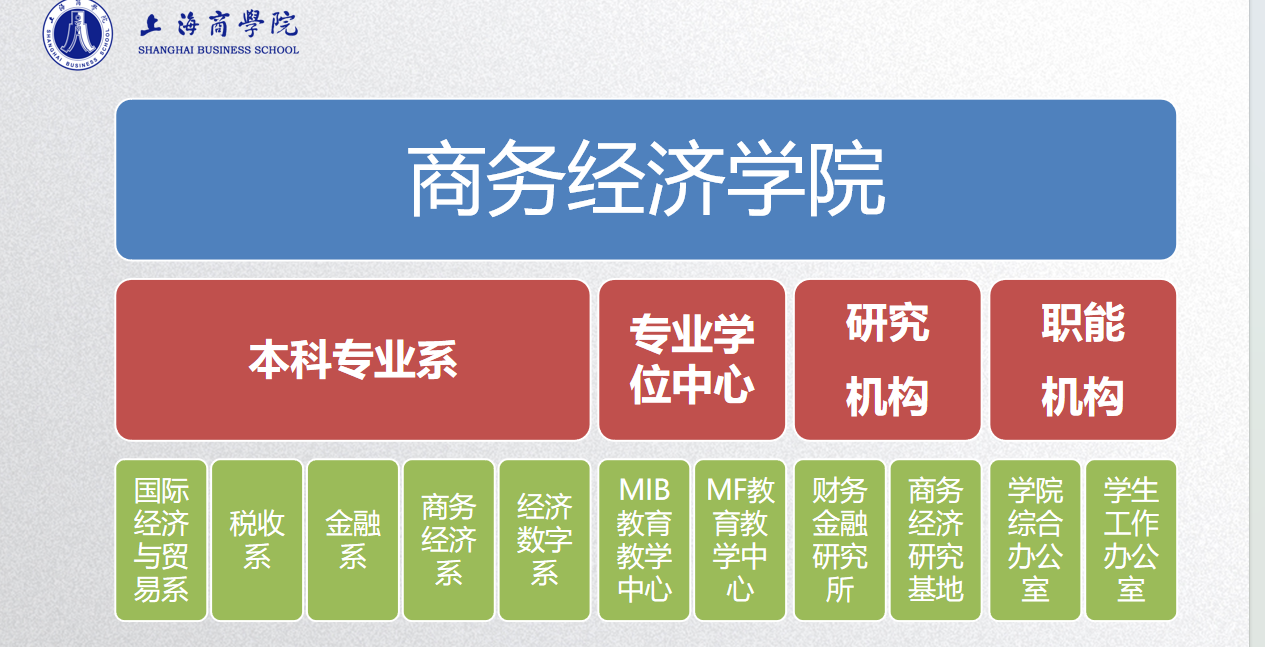 上海商學院
SHANGHAI BUSINESS SCHOOL

商务经济学院

本科专业系

专业学位中心

研究机构

职能机构

国际经济与贸易系

税收系

金融系

商务经济系

经济数字系

MIB教育教学中心

MF教育教学中心

财务金融研究所

商务经济研究基地

学院综合办公室

学生工作办公室